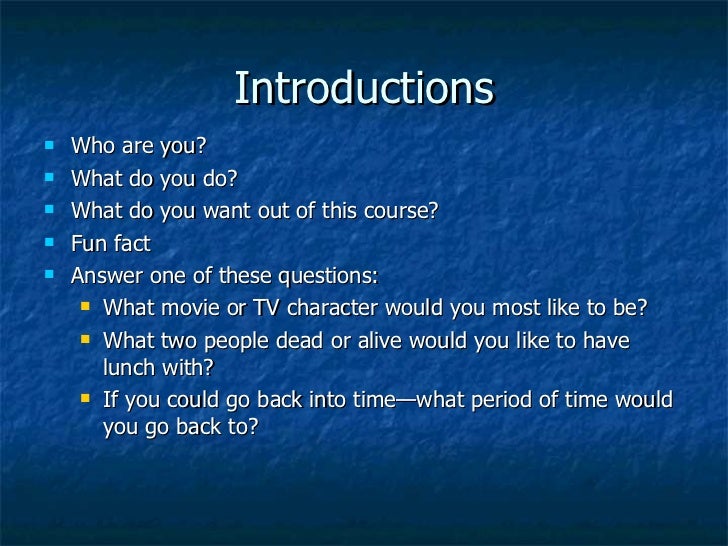 Introductions

- Who are you?
- What do you do?
- What do you want out of this course?
- Fun fact
- Answer one of these questions:
  - What movie or TV character would you most like to be?
  - What two people dead or alive would you like to have lunch with?
  - If you could go back into time—what period of time would you go back to?